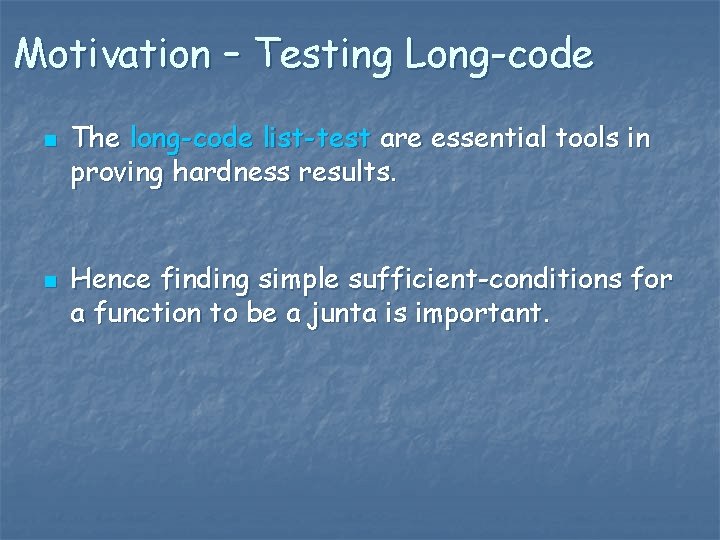 Motivation – Testing Long-code

The long-code list-test are essential tools in proving hardness results.

Hence finding simple sufficient-conditions for a function to be a junta is important.